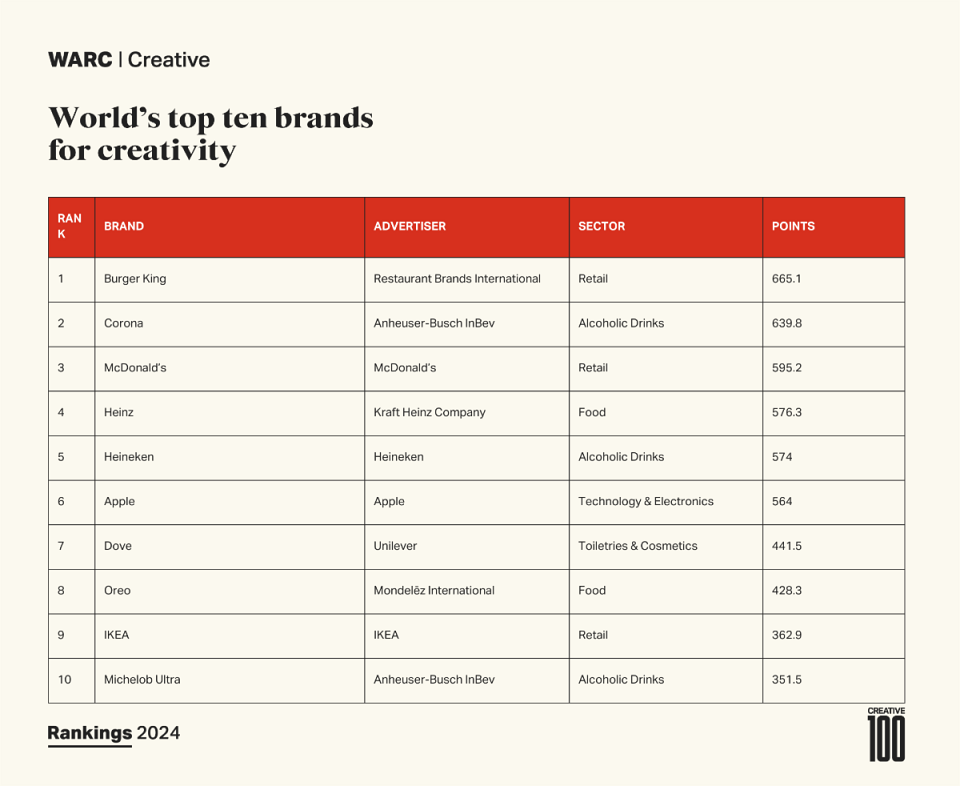 WARC | Creative

World's top ten brands for creativity

| RANK | BRAND | ADVERTISER | SECTOR | POINTS |
|---|---|---|---|---|
| 1 | Burger King | Restaurant Brands International | Retail | 665.1 |
| 2 | Corona | Anheuser-Busch InBev | Alcoholic Drinks | 639.8 |
| 3 | McDonald's | McDonald's | Retail | 595.2 |
| 4 | Heinz | Kraft Heinz Company | Food | 576.3 |
| 5 | Heineken | Heineken | Alcoholic Drinks | 574 |
| 6 | Apple | Apple | Technology & Electronics | 564 |
| 7 | Dove | Unilever | Toiletries & Cosmetics | 441.5 |
| 8 | Oreo | Mondelēz International | Food | 428.3 |
| 9 | IKEA | IKEA | Retail | 362.9 |
| 10 | Michelob Ultra | Anheuser-Busch InBev | Alcoholic Drinks | 351.5 |

Rankings 2024

CREATIVE
100